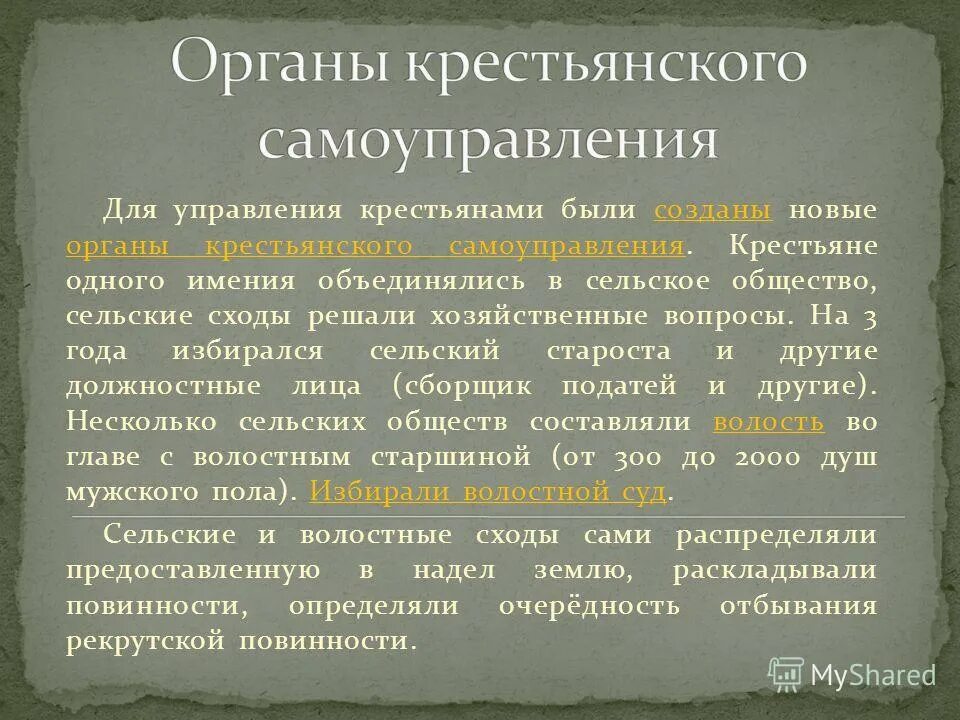 Органы крестьянского самоуправления

Для управления крестьянами были созданы новые органы крестьянского самоуправления. Крестьяне одного имения объединялись в сельское общество, сельские сходы решали хозяйственные вопросы. На 3 года избирался сельский староста и другие должностные лица (сборщик податей и другие). Несколько сельских обществ составляли волость во главе с волостным старшиной (от 300 до 2000 душ мужского пола). Избирали волостной суд.

Сельские и волостные сходы сами распределяли предоставленную в надел землю, раскладывали повинности, определяли очерёдность отбывания рекрутской повинности.

MyShared